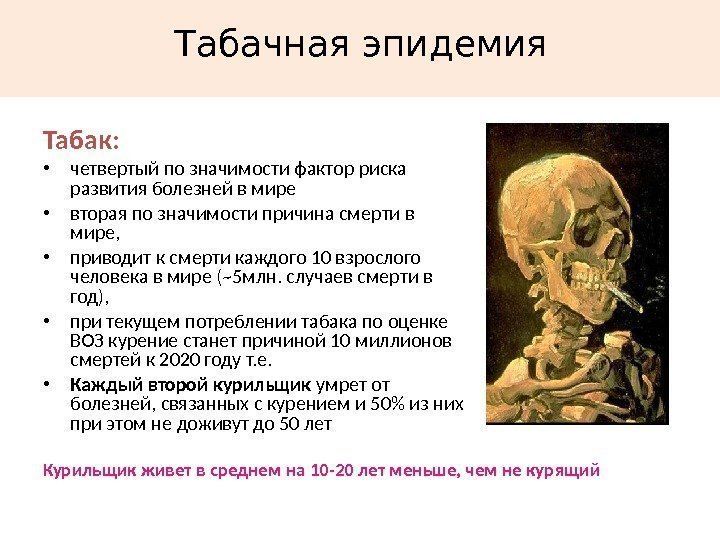 Табачная эпидемия

Табак:

• четвертый по значимости фактор риска развития болезней в мире
• вторая по значимости причина смерти в мире,
• приводит к смерти каждого 10 взрослого человека в мире (~5млн. случаев смерти в год),
• при текущем потреблении табака по оценке ВОЗ курение станет причиной 10 миллионов смертей к 2020 году т.е.
• Каждый второй курильщик умрет от болезней, связанных с курением и 50% из них при этом не доживут до 50 лет

Курильщик живет в среднем на 10-20 лет меньше, чем не курящий